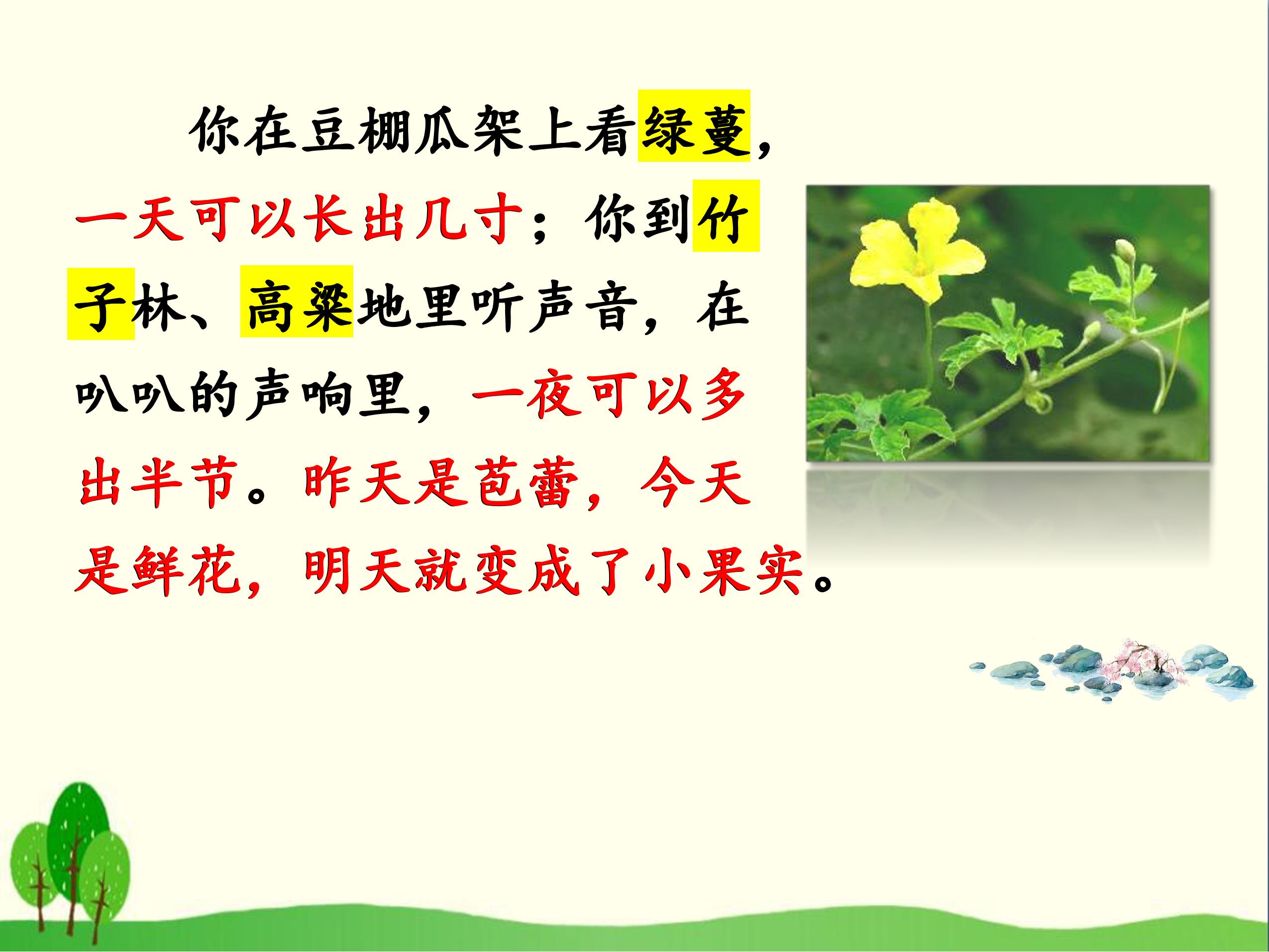 你在豆棚瓜架上看绿蔓，一天可以长出几寸；你到竹子林、高粱地里听声音，在叭叭的声响里，一夜可以多出半节。昨天是苞蕾，今天是鲜花，明天就变成了小果实。